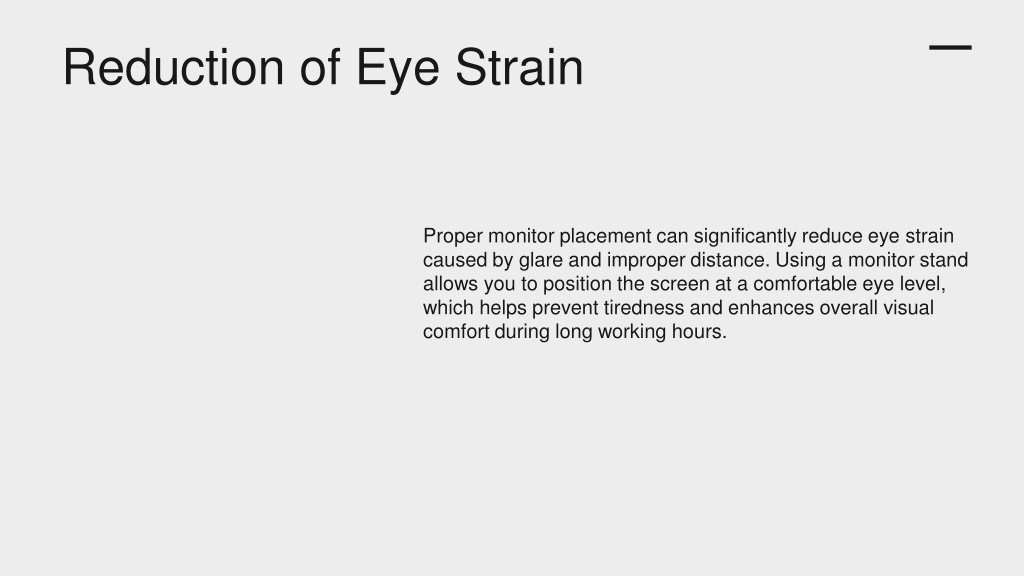 Reduction of Eye Strain

Proper monitor placement can significantly reduce eye strain caused by glare and improper distance. Using a monitor stand allows you to position the screen at a comfortable eye level, which helps prevent tiredness and enhances overall visual comfort during long working hours.